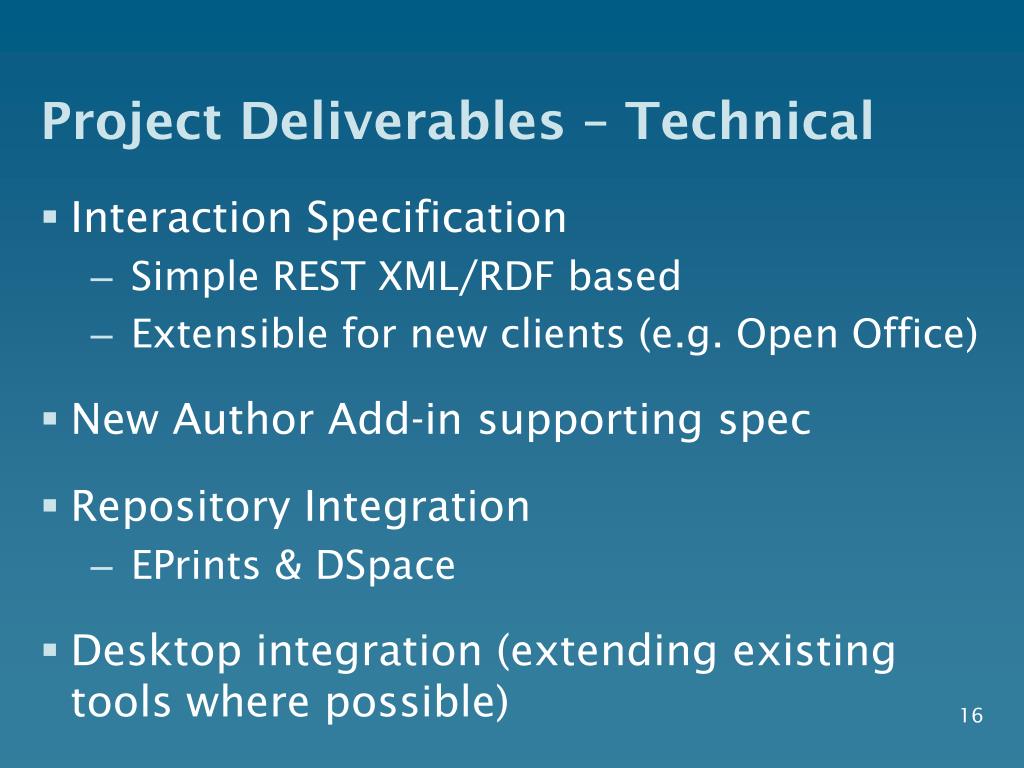 Project Deliverables – Technical

▪ Interaction Specification
– Simple REST XML/RDF based
– Extensible for new clients (e.g. Open Office)

▪ New Author Add-in supporting spec

▪ Repository Integration
– EPrints & DSpace

▪ Desktop integration (extending existing tools where possible)

16